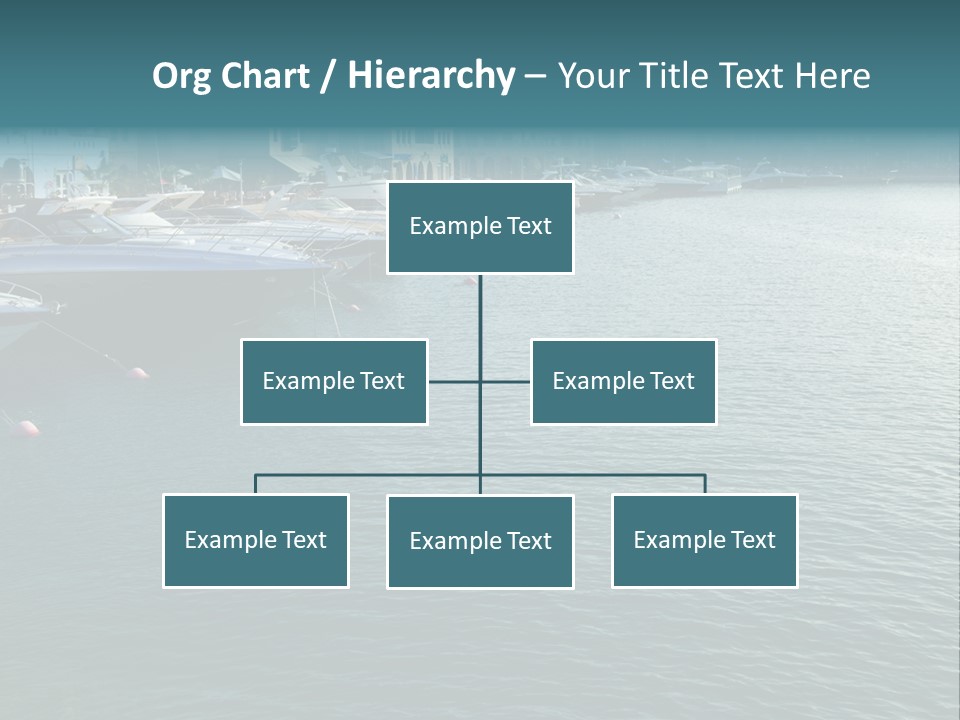 Org Chart / Hierarchy – Your Title Text Here

Example Text

Example Text

Example Text

Example Text

Example Text

Example Text